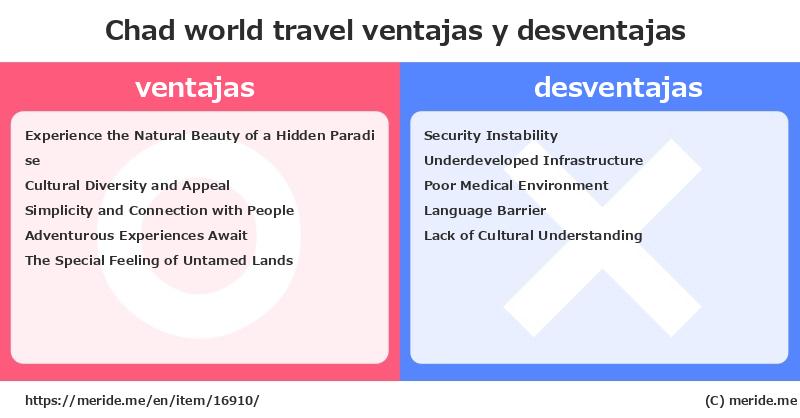 Chad world travel ventajas y desventajas

ventajas

Experience the Natural Beauty of a Hidden Paradise
Cultural Diversity and Appeal
Simplicity and Connection with People
Adventurous Experiences Await
The Special Feeling of Untamed Lands

desventajas

Security Instability
Underdeveloped Infrastructure
Poor Medical Environment
Language Barrier
Lack of Cultural Understanding

https://meride.me/en/item/16910/

(C) meride.me